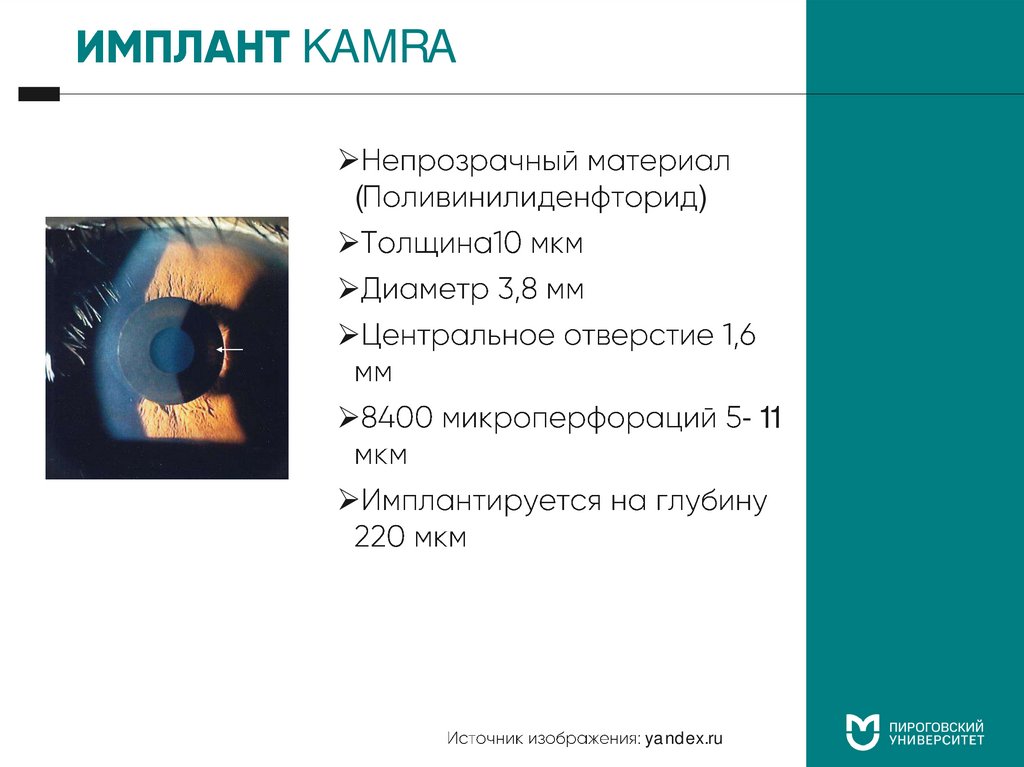 ИМПЛАНТ KAMRA

➢Непрозрачный материал (Поливинилиденфторид)

➢Толщина10 мкм

➢Диаметр 3,8 мм

➢Центральное отверстие 1,6 мм

➢8400 микроперфораций 5- 11 мкм

➢Имплантируется на глубину 220 мкм

Источник изображения: yandex.ru

ПИРОГОВСКИЙ УНИВЕРСИТЕТ